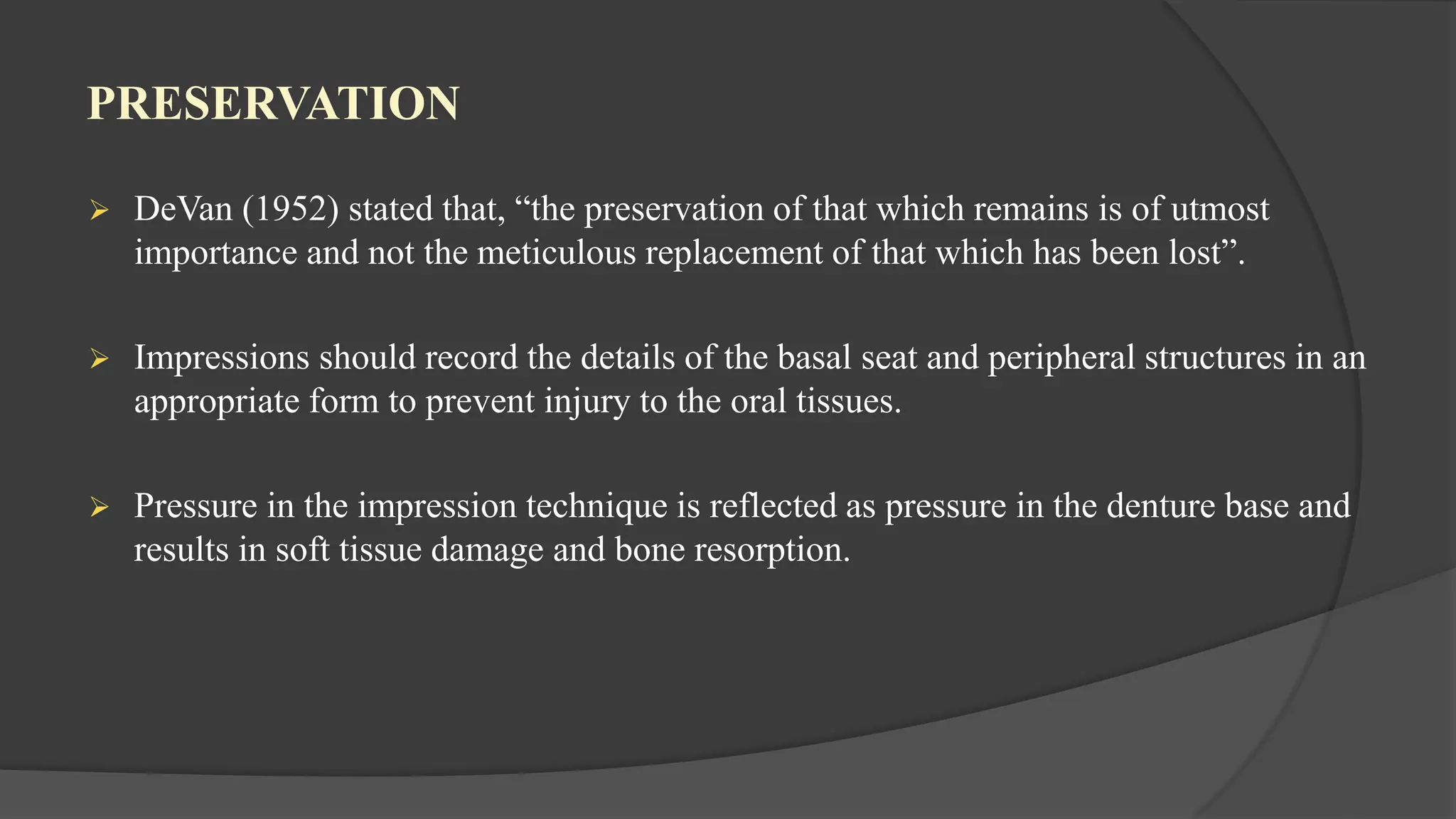 PRESERVATION

➢ DeVan (1952) stated that, “the preservation of that which remains is of utmost importance and not the meticulous replacement of that which has been lost”.

➢ Impressions should record the details of the basal seat and peripheral structures in an appropriate form to prevent injury to the oral tissues.

➢ Pressure in the impression technique is reflected as pressure in the denture base and results in soft tissue damage and bone resorption.